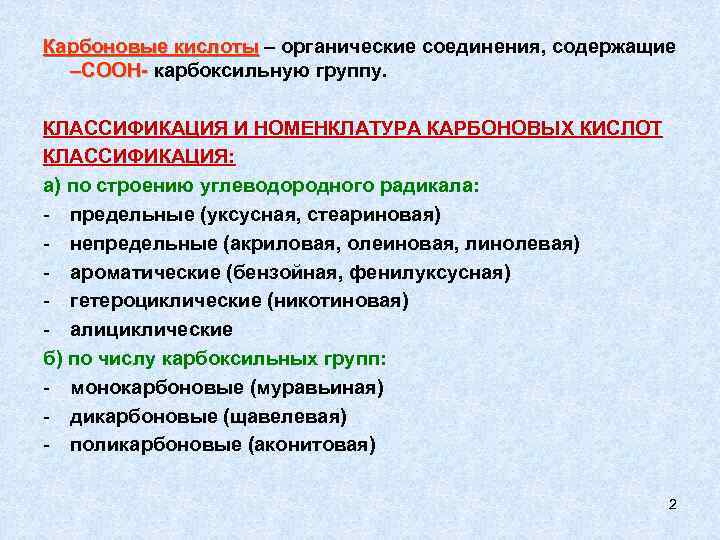 Карбоновые кислоты – органические соединения, содержащие –СООН- карбоксильную группу.

КЛАССИФИКАЦИЯ И НОМЕНКЛАТУРА КАРБОНОВЫХ КИСЛОТ
КЛАССИФИКАЦИЯ:
а) по строению углеводородного радикала:
- предельные (уксусная, стеариновая)
- непредельные (акриловая, олеиновая, линолевая)
- ароматические (бензойная, фенилуксусная)
- гетероциклические (никотиновая)
- алициклические
б) по числу карбоксильных групп:
- монокарбоновые (муравьиная)
- дикарбоновые (щавелевая)
- поликарбоновые (аконитовая)

2